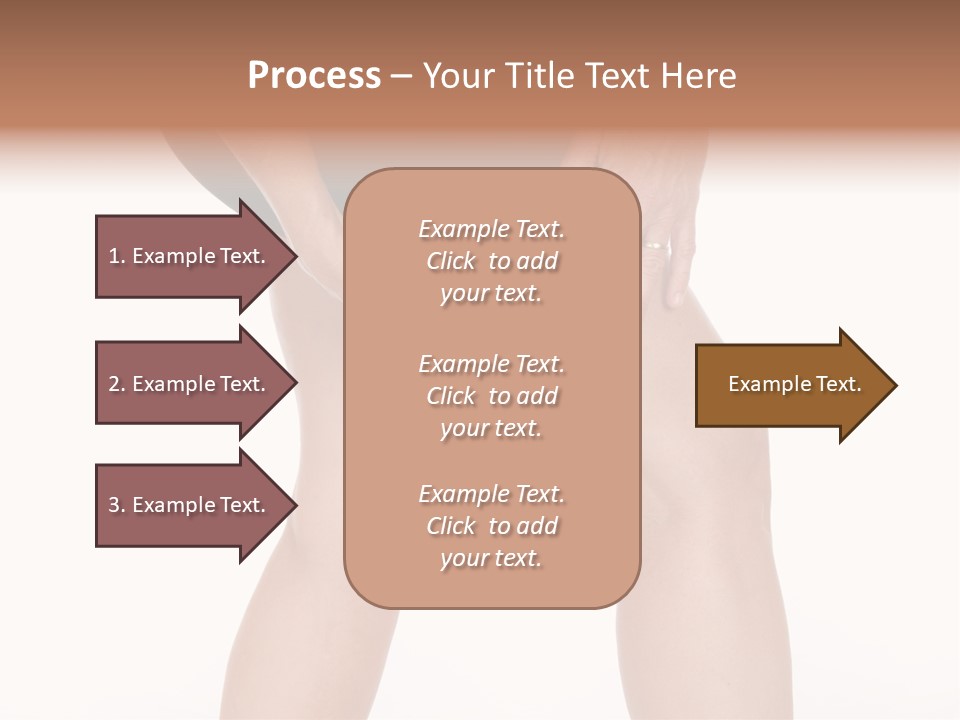 Process – Your Title Text Here

1. Example Text.

2. Example Text.

3. Example Text.

Example Text. Click to add your text.

Example Text. Click to add your text.

Example Text. Click to add your text.

Example Text.